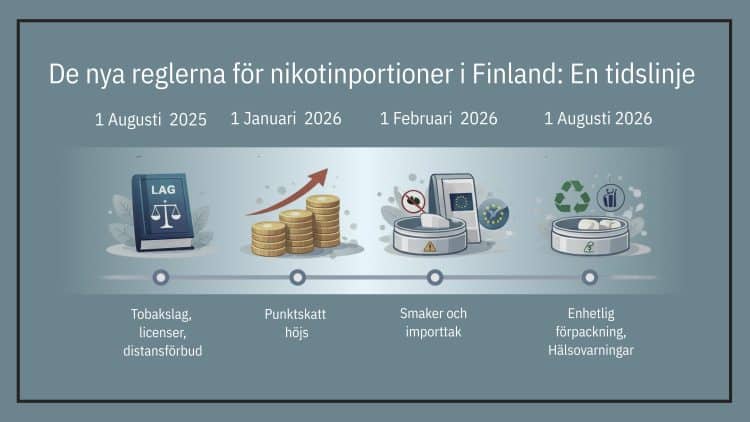 De nya reglerna för nikotinportioner i Finland: En tidslinje

1 Augusti 2025

1 Januari 2026

1 Februari 2026

1 Augusti 2026

LAG

Tobakslag, licenser, distansförbud

Punktskatt höjs

Smaker och importtak

Enhetlig förpackning, Hälsovarningar